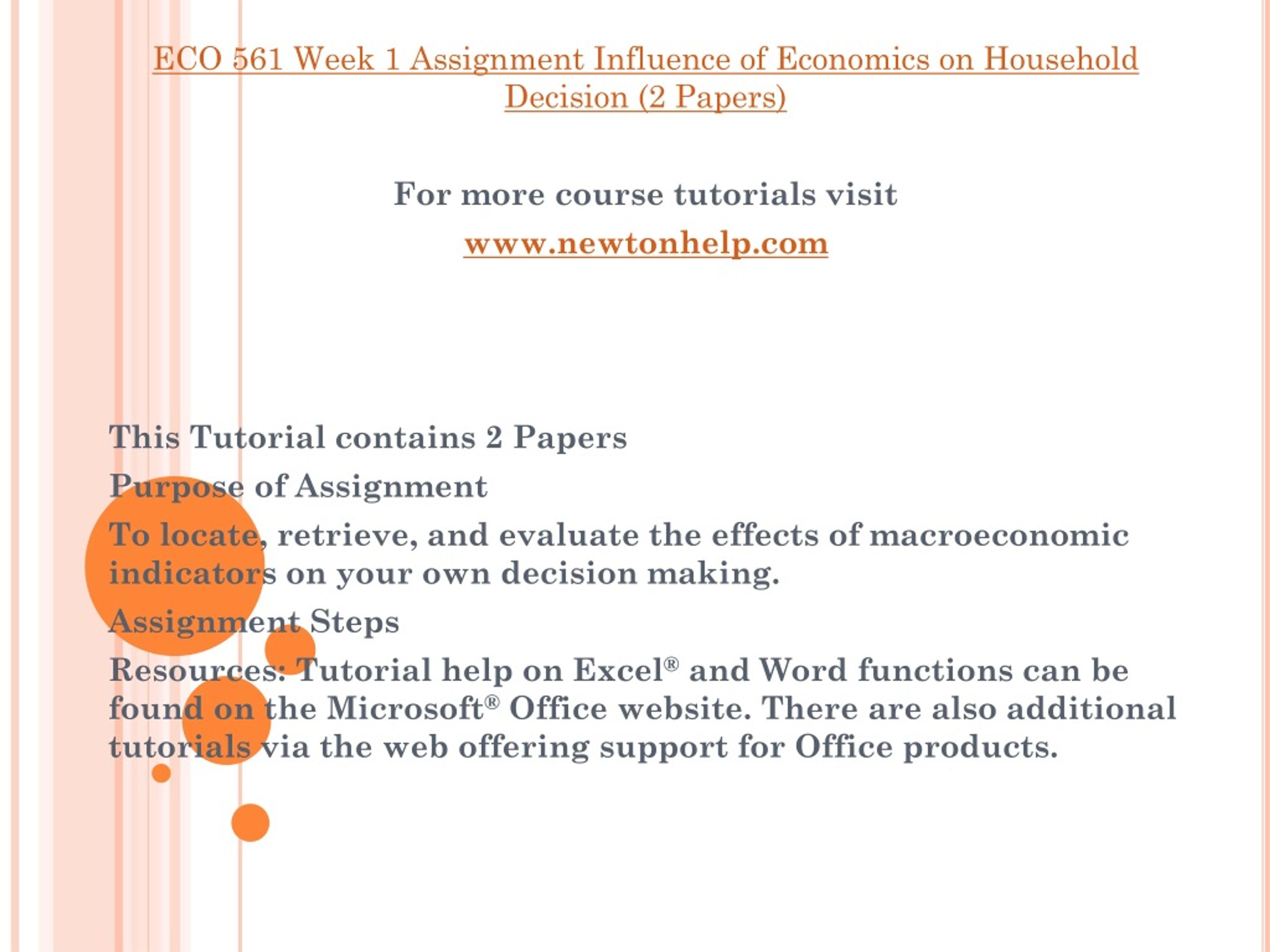 ECO 561 Week 1 Assignment Influence of Economics on Household Decision (2 Papers)

For more course tutorials visit

www.newtonhelp.com

This Tutorial contains 2 Papers

Purpose of Assignment

To locate, retrieve, and evaluate the effects of macroeconomic indicators on your own decision making.

Assignment Steps

Resources: Tutorial help on Excel® and Word functions can be found on the Microsoft® Office website. There are also additional tutorials via the web offering support for Office products.